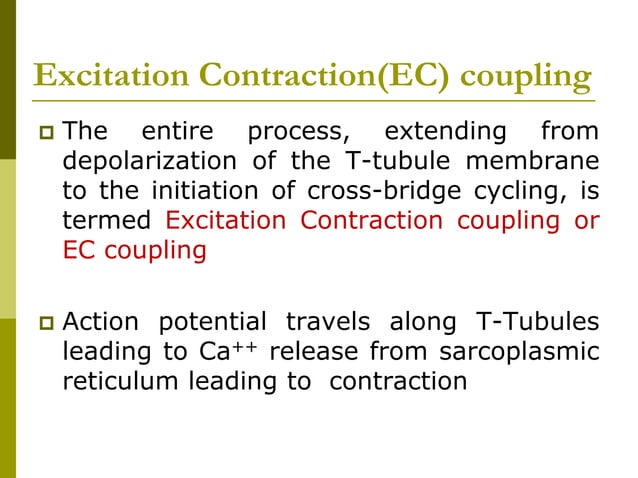 Excitation Contraction(EC) coupling

The entire process, extending from depolarization of the T-tubule membrane to the initiation of cross-bridge cycling, is termed Excitation Contraction coupling or EC coupling

Action potential travels along T-Tubules leading to $Ca^{++}$ release from sarcoplasmic reticulum leading to contraction